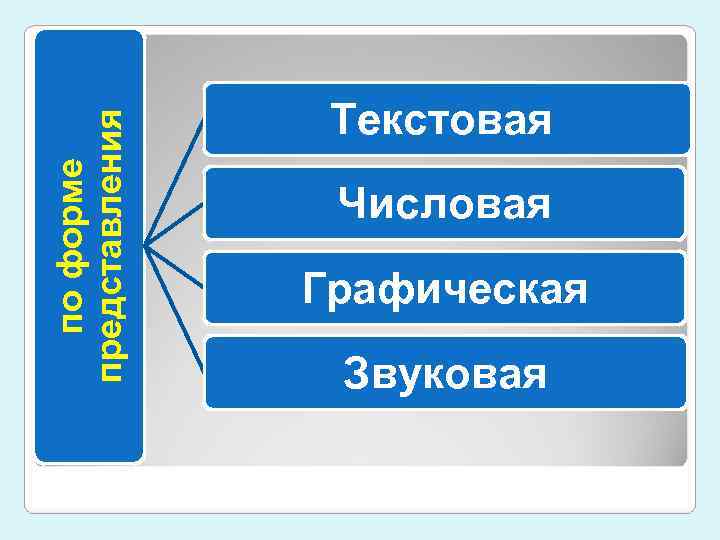 по форме представления

Текстовая

Числовая

Графическая

Звуковая